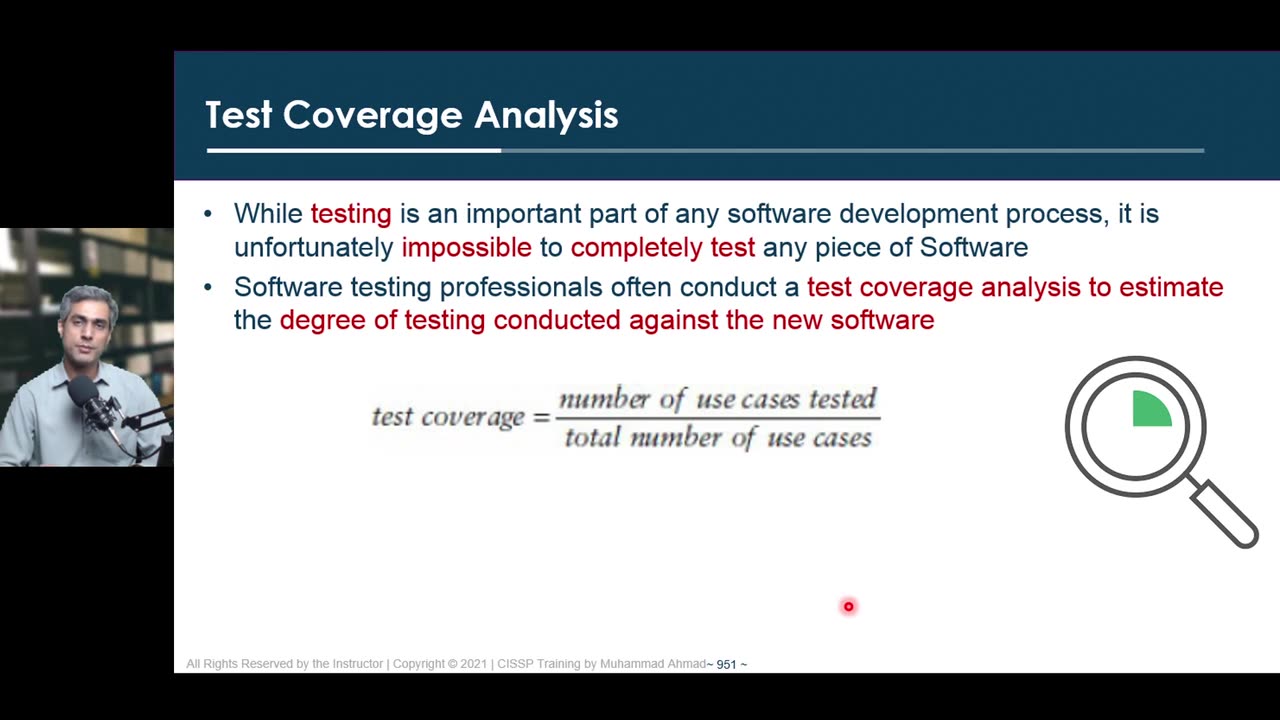 Test Coverage Analysis

• While testing is an important part of any software development process, it is unfortunately impossible to completely test any piece of Software

• Software testing professionals often conduct a test coverage analysis to estimate the degree of testing conducted against the new software

$test\ coverage = \frac{number\ of\ use\ cases\ tested}{total\ number\ of\ use\ cases}$

All Rights Reserved by the Instructor | Copyright © 2021 | CISSP Training by Muhammad Ahmad~ 951 ~